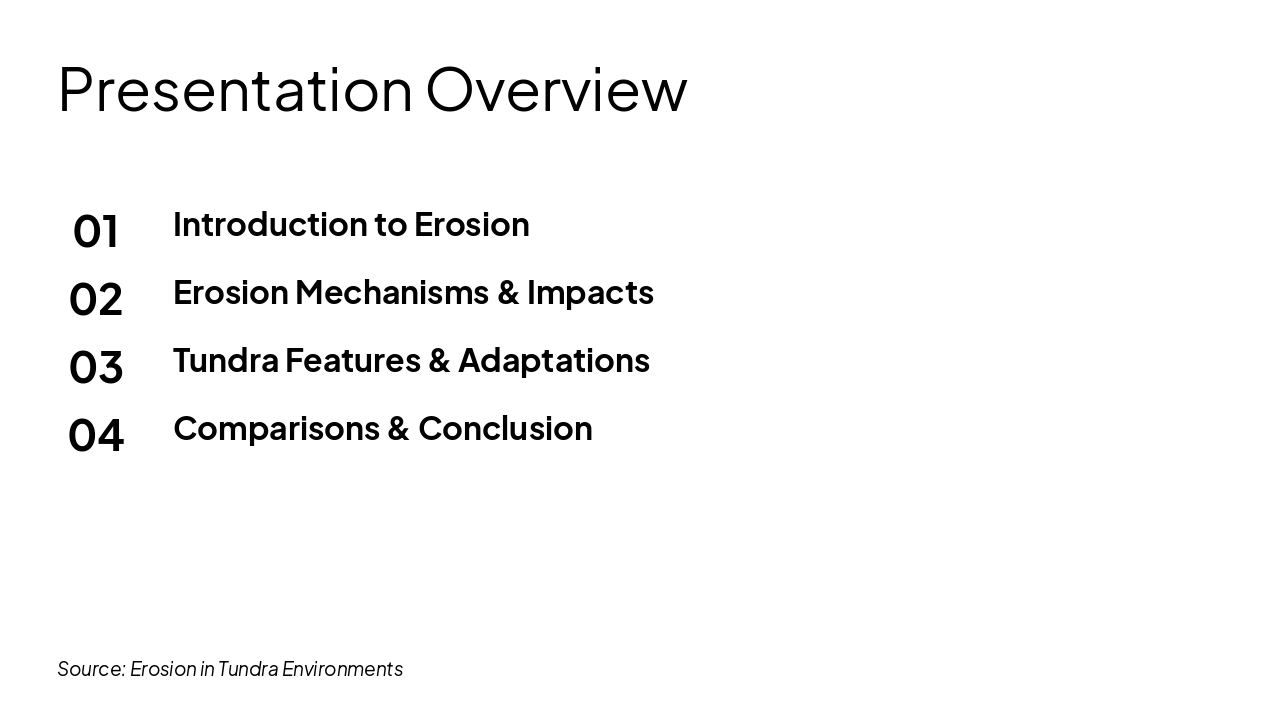 Presentation Overview

01 Introduction to Erosion

02 Erosion Mechanisms & Impacts

03 Tundra Features & Adaptations

04 Comparisons & Conclusion

Source: Erosion in Tundra Environments